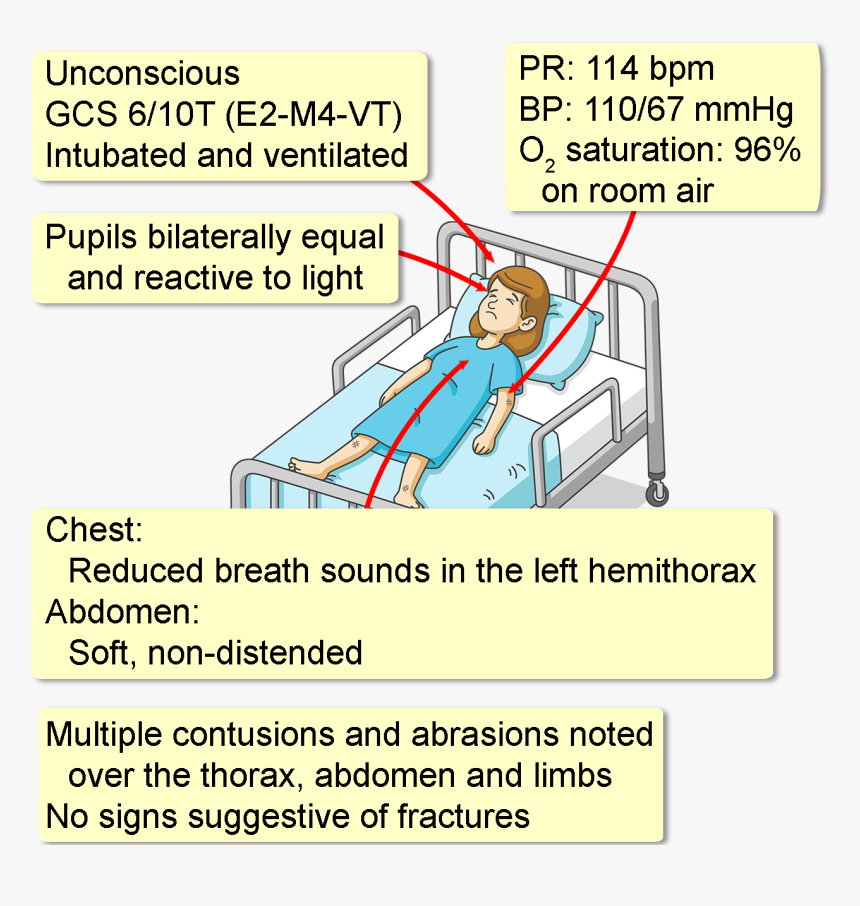 Unconscious
GCS 6/10T (E2-M4-VT)
Intubated and ventilated

PR: 114 bpm
BP: 110/67 mmHg
$O_2$ saturation: 96% on room air

Pupils bilaterally equal and reactive to light

Chest:
Reduced breath sounds in the left hemithorax
Abdomen:
Soft, non-distended

Multiple contusions and abrasions noted over the thorax, abdomen and limbs
No signs suggestive of fractures